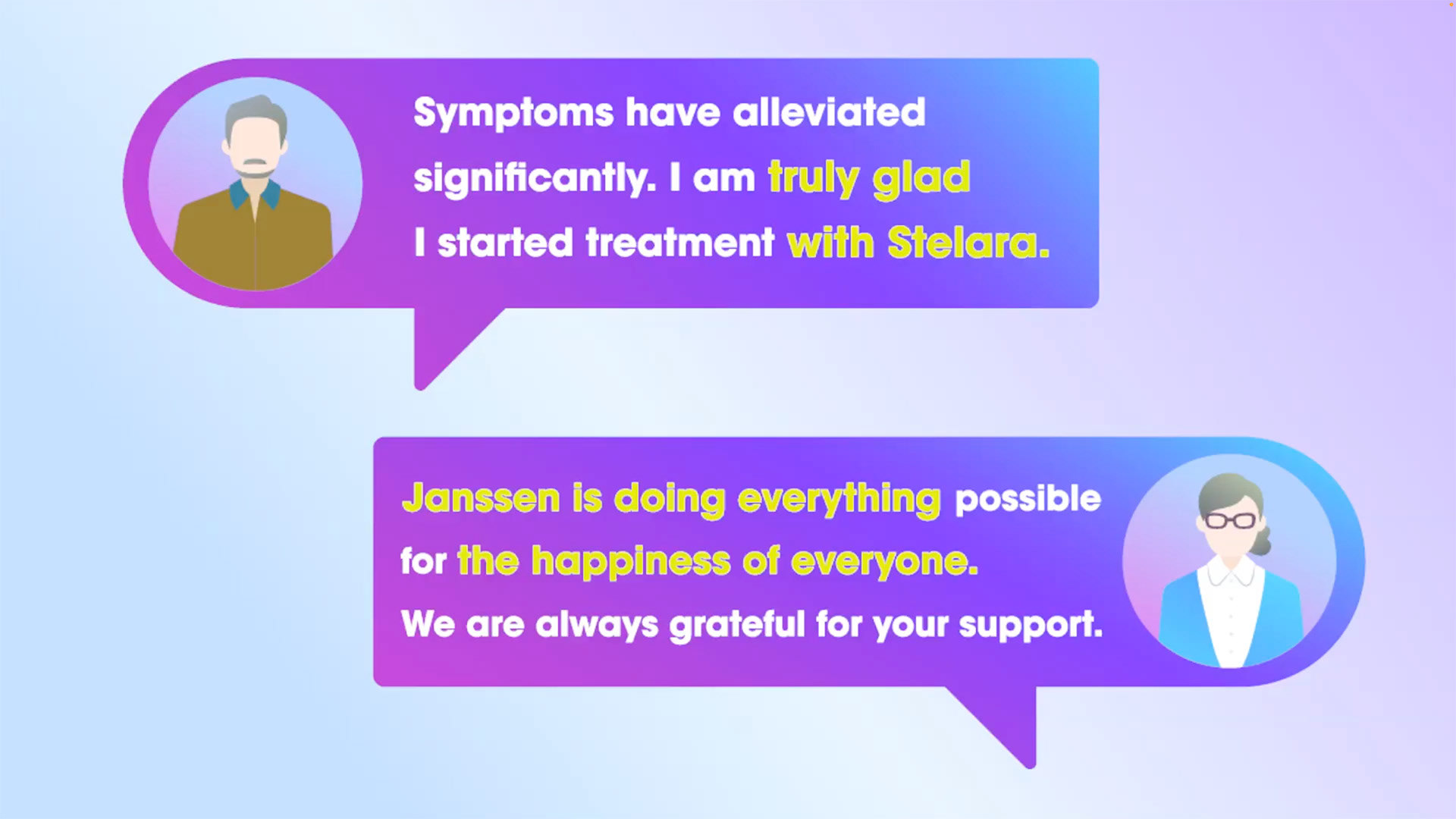 Symptoms have alleviated significantly. I am truly glad I started treatment with Stelara.

Janssen is doing everything possible for the happiness of everyone. We are always grateful for your support.